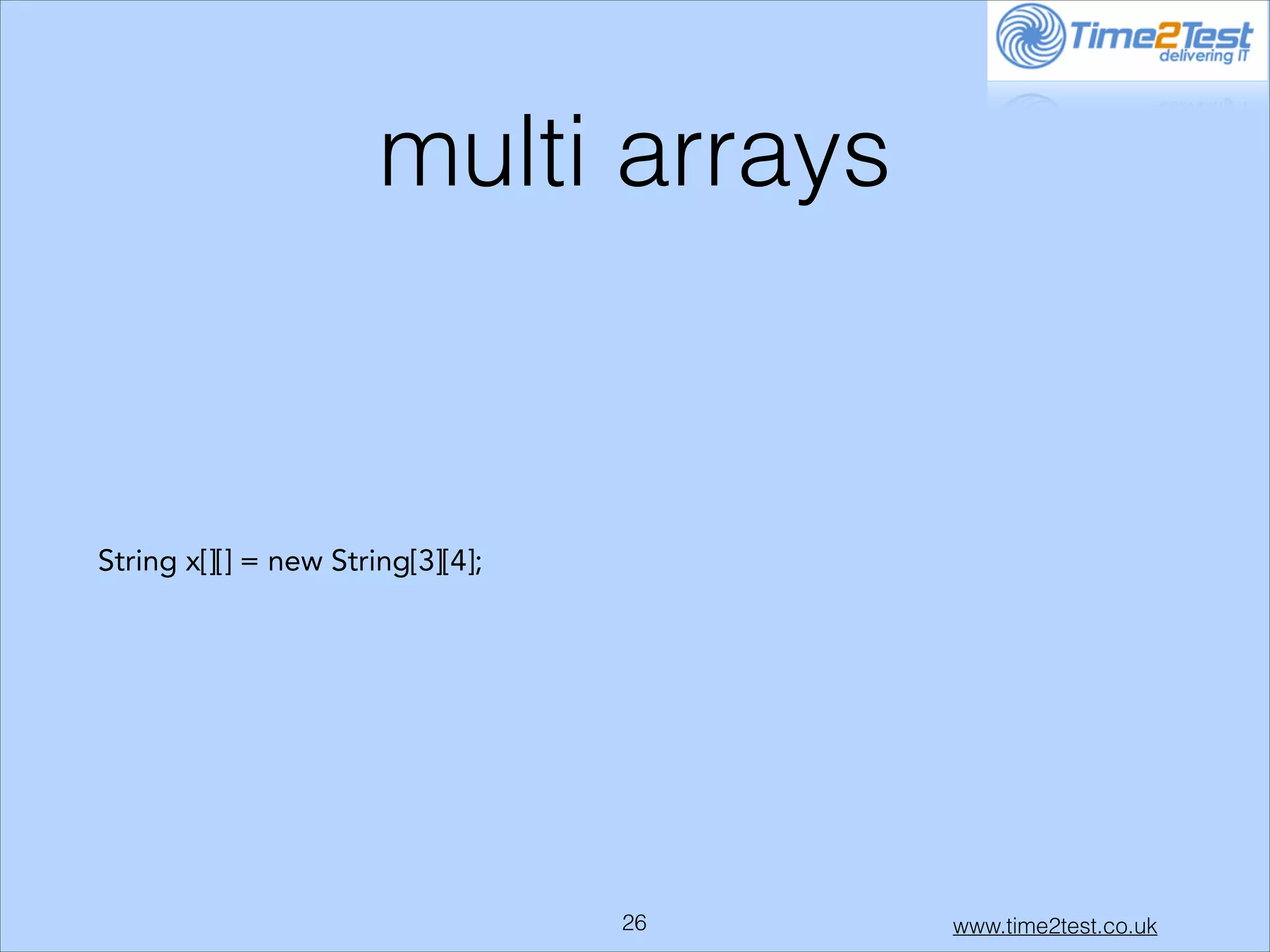 Time2Test
delivering IT

multi arrays

String x[][] = new String[3][4];

26

www.time2test.co.uk